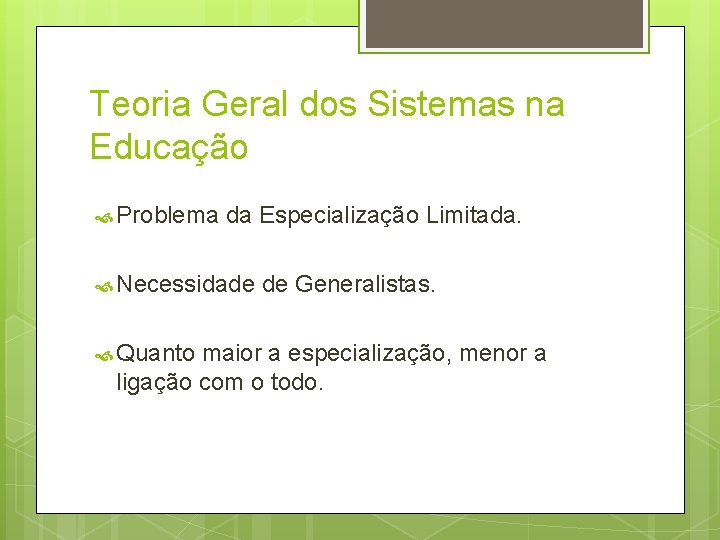 Teoria Geral dos Sistemas na Educação

Problema da Especialização Limitada.

Necessidade de Generalistas.

Quanto maior a especialização, menor a ligação com o todo.